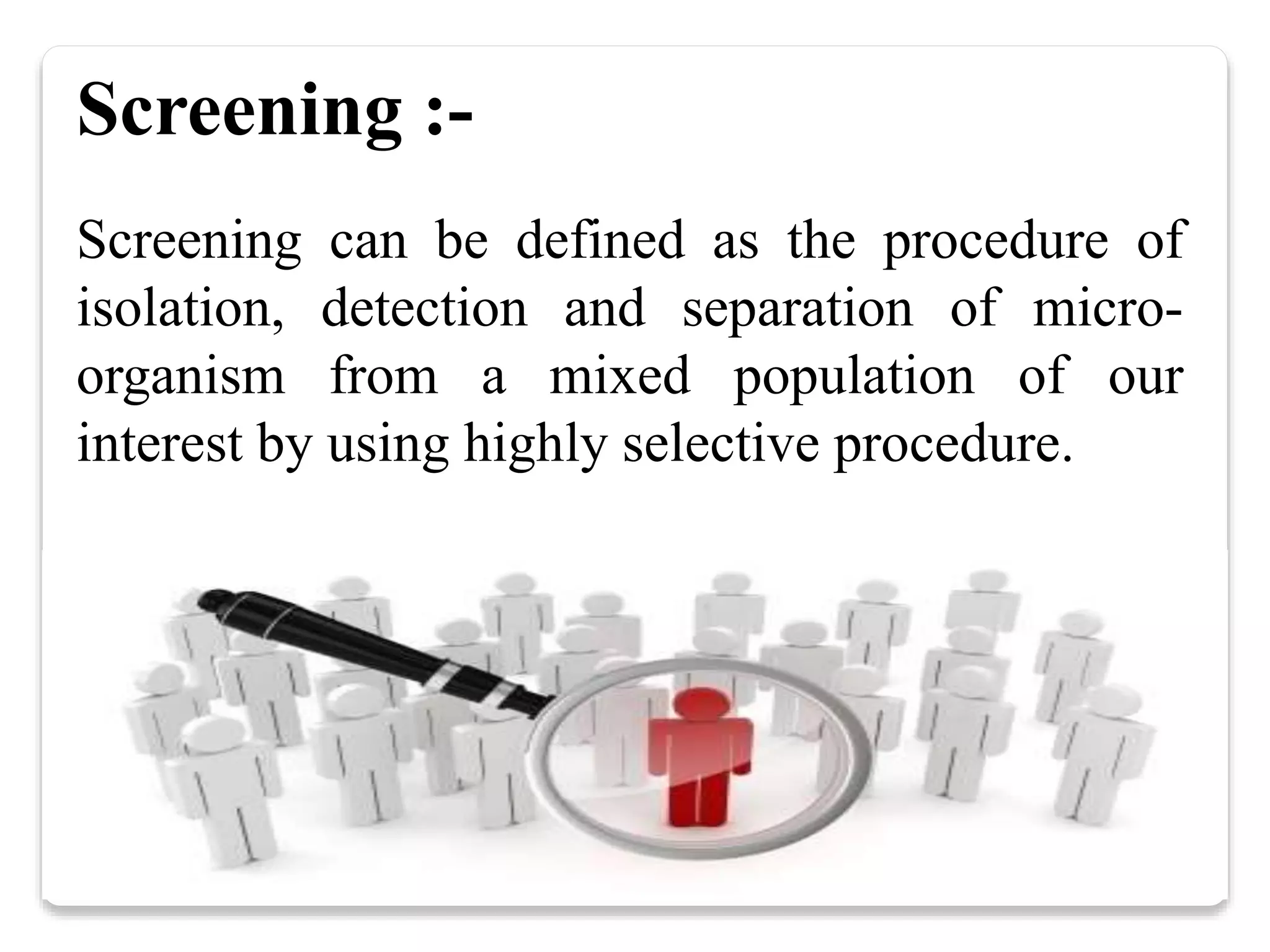 Screening :-

Screening can be defined as the procedure of isolation, detection and separation of micro-organism from a mixed population of our interest by using highly selective procedure.